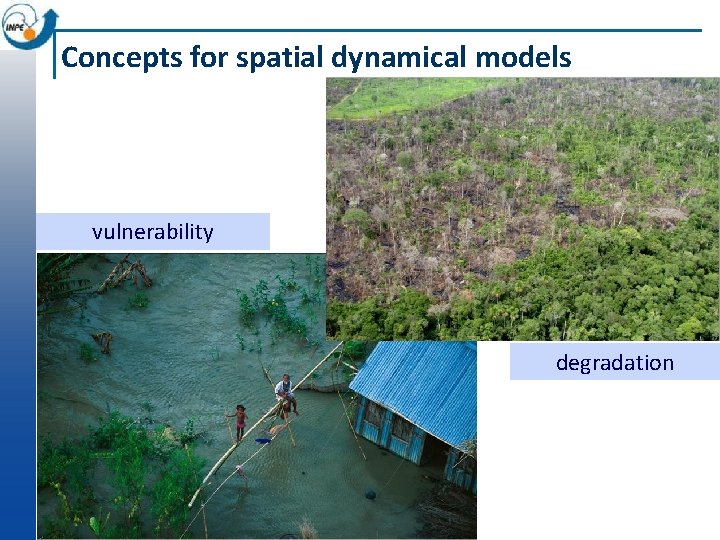 INPE

Concepts for spatial dynamical models

vulnerability

degradation